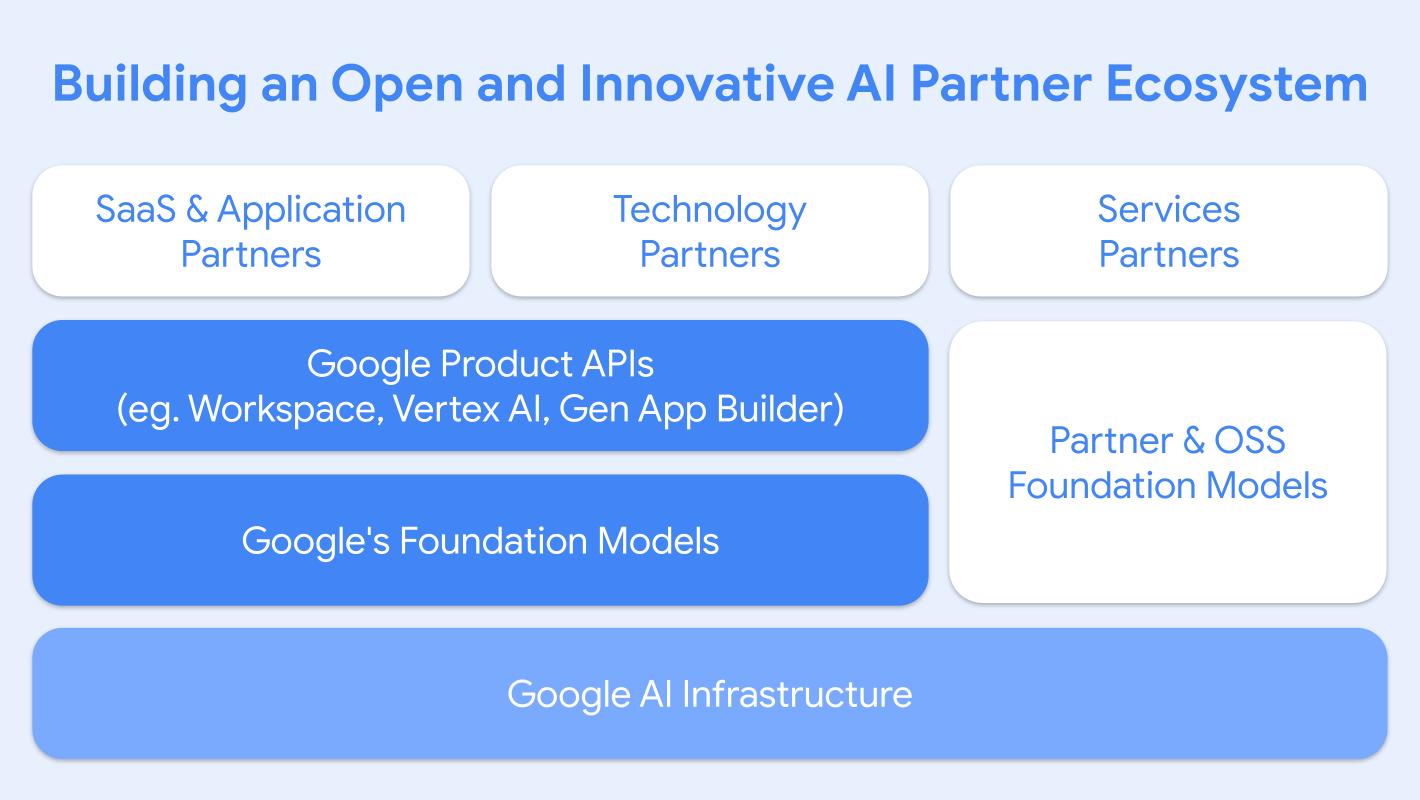 Building an Open and Innovative AI Partner Ecosystem

SaaS & Application Partners

Technology Partners

Services Partners

Google Product APIs (eg. Workspace, Vertex AI, Gen App Builder)

Google's Foundation Models

Partner & OSS Foundation Models

Google AI Infrastructure